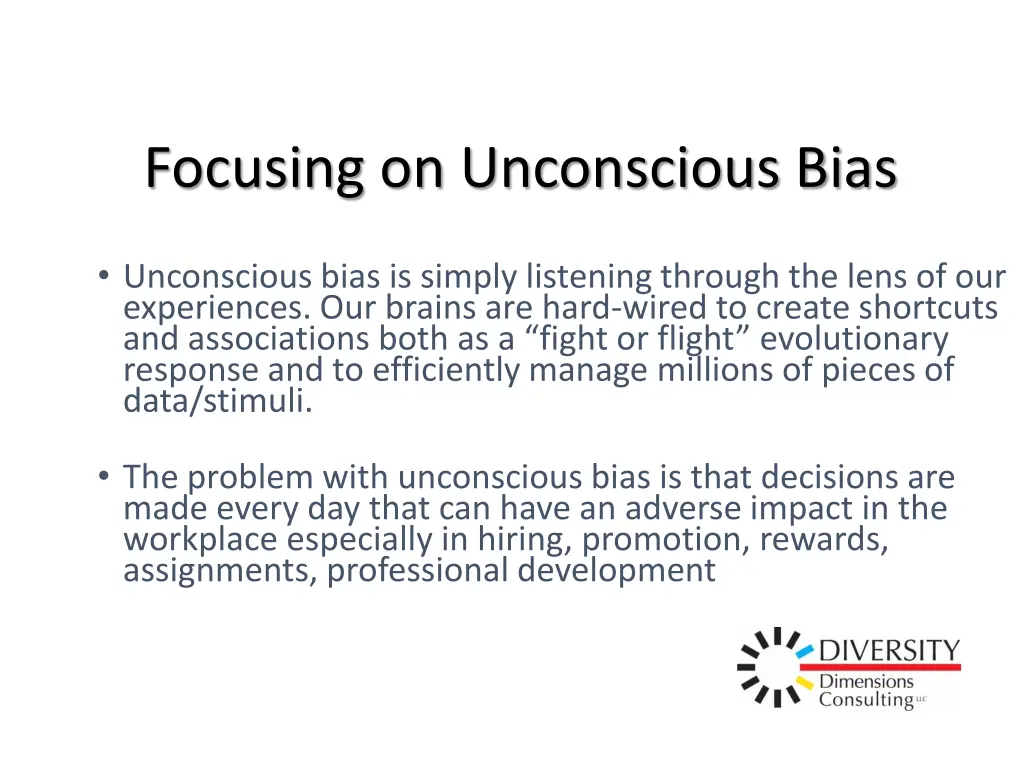 Focusing on Unconscious Bias

• Unconscious bias is simply listening through the lens of our experiences. Our brains are hard-wired to create shortcuts and associations both as a “fight or flight” evolutionary response and to efficiently manage millions of pieces of data/stimuli.

• The problem with unconscious bias is that decisions are made every day that can have an adverse impact in the workplace especially in hiring, promotion, rewards, assignments, professional development

DIVERSITY
Dimensions
Consulting LLC